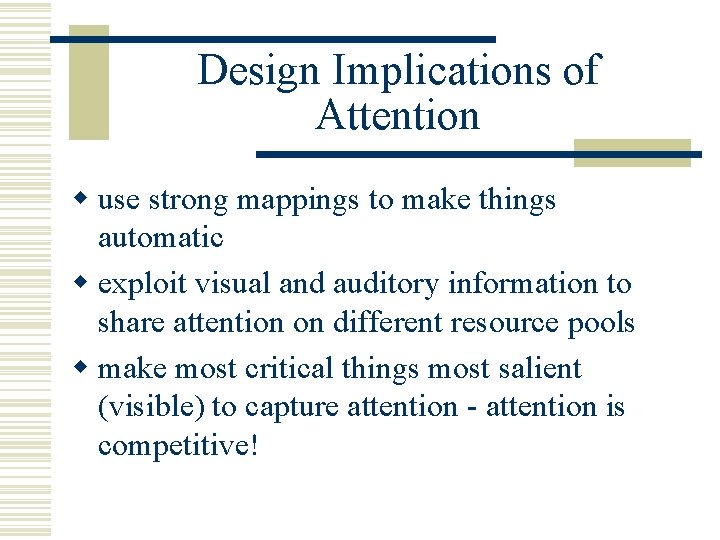 Design Implications of Attention

◆ use strong mappings to make things automatic

◆ exploit visual and auditory information to share attention on different resource pools

◆ make most critical things most salient (visible) to capture attention - attention is competitive!